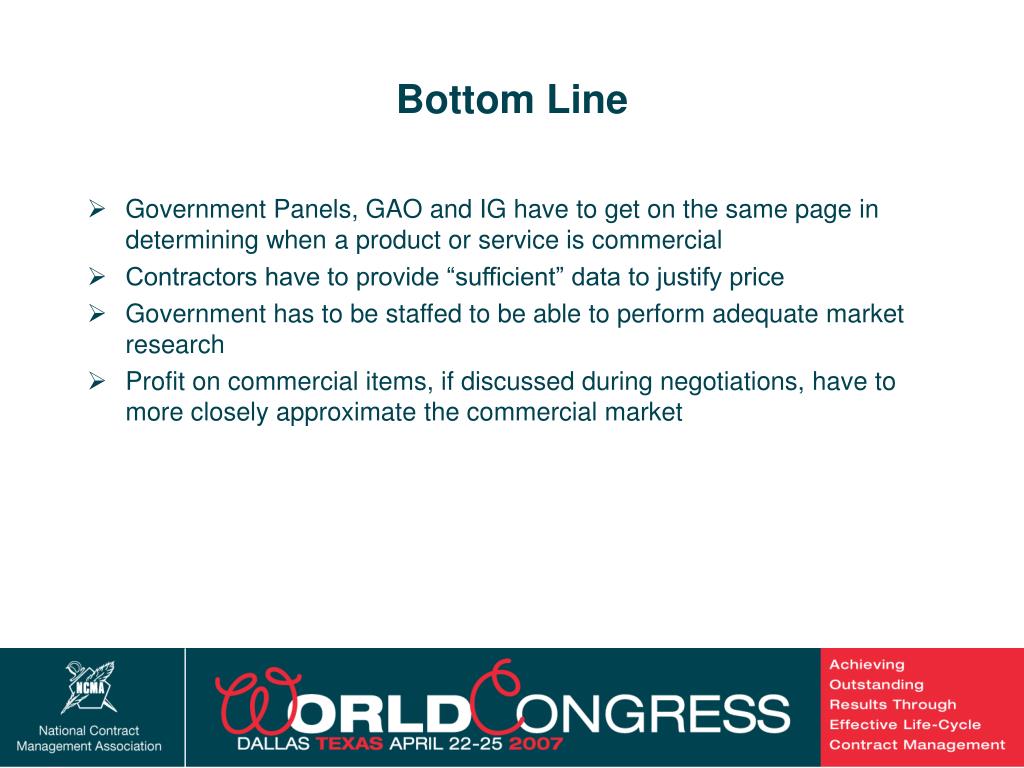 Bottom Line

➢ Government Panels, GAO and IG have to get on the same page in determining when a product or service is commercial
➢ Contractors have to provide “sufficient” data to justify price
➢ Government has to be staffed to be able to perform adequate market research
➢ Profit on commercial items, if discussed during negotiations, have to more closely approximate the commercial market

NCMA
National Contract Management Association

WORLD CONGRESS
DALLAS TEXAS APRIL 22-25 2007

Achieving Outstanding Results Through Effective Life-Cycle Contract Management